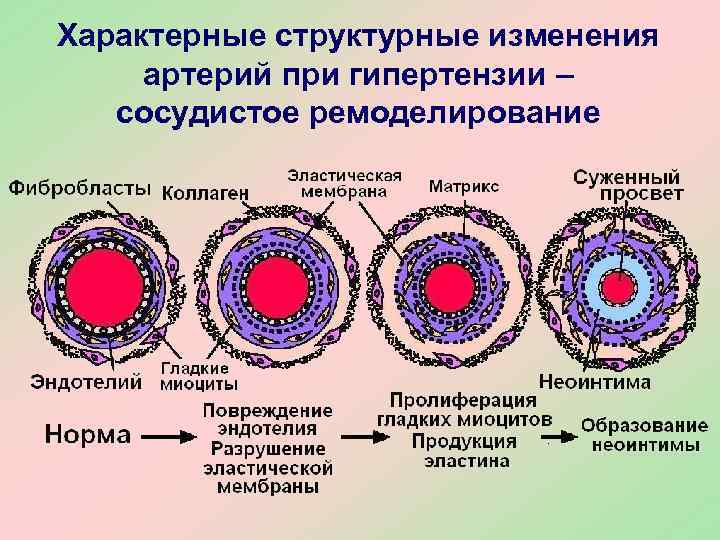 Характерные структурные изменения артерий при гипертензии – сосудистое ремоделирование

Фибробласты
Коллаген
Эластическая мембрана
Матрикс
Суженный просвет

Эндотелий
Гладкие миоциты
Неоинтима

Норма → Повреждение эндотелия Разрушение эластической мембраны → Пролиферация гладких миоцитов Продукция эластина → Образование неоинтимы